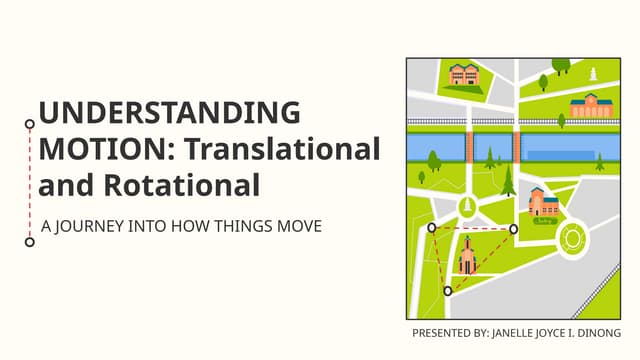 UNDERSTANDING MOTION: Translational and Rotational

A JOURNEY INTO HOW THINGS MOVE

PRESENTED BY: JANELLE JOYCE I. DINONG